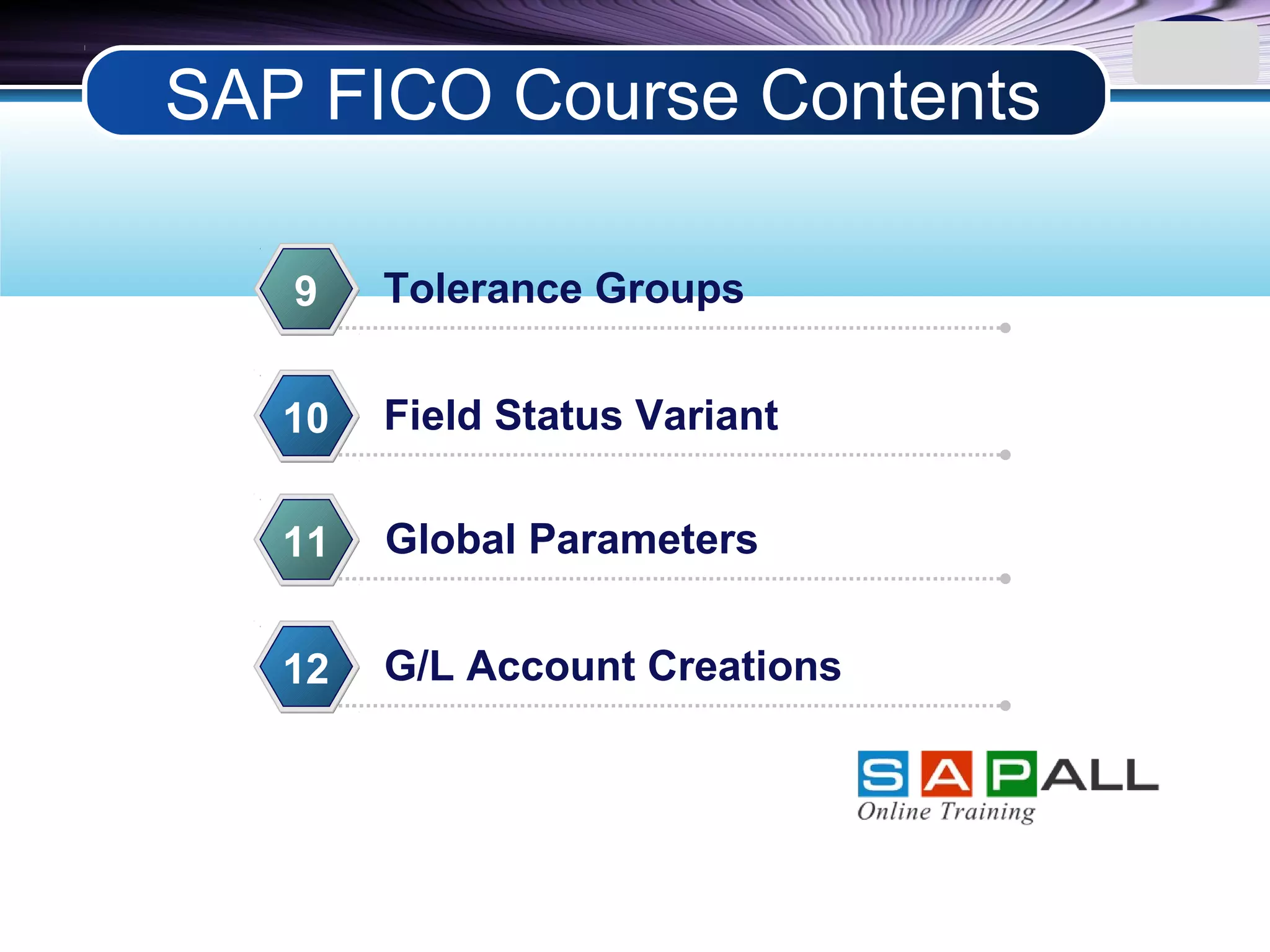 SAP FICO Course Contents

9 Tolerance Groups

10 Field Status Variant

11 Global Parameters

12 G/L Account Creations

SAPALL
Online Training